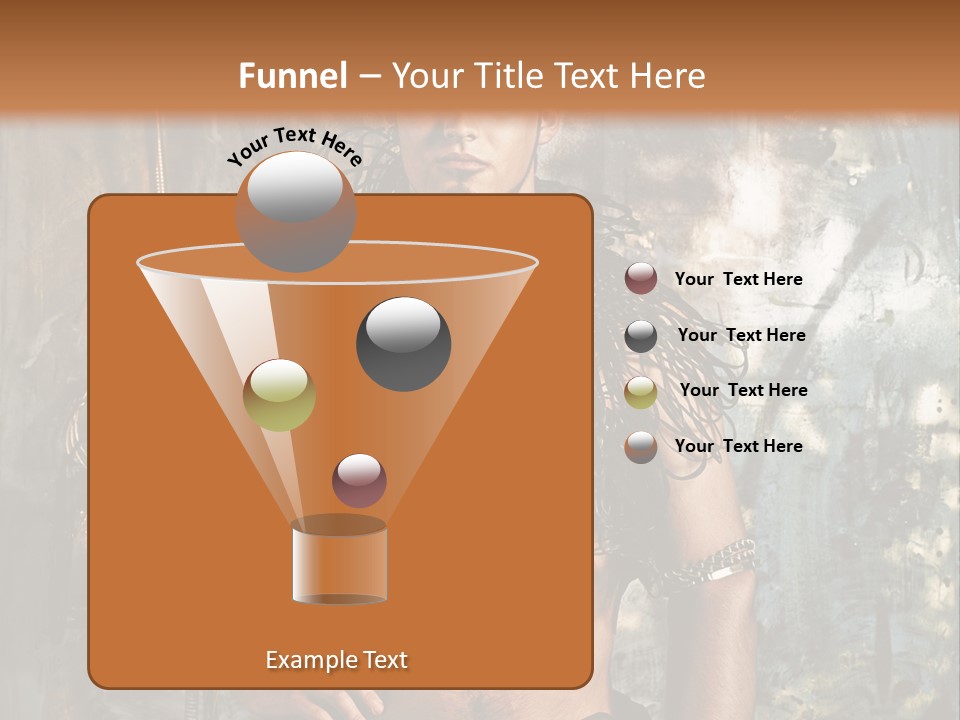 Funnel – Your Title Text Here

Your Text Here

Your Text Here

Your Text Here

Your Text Here

Your Text Here

Example Text